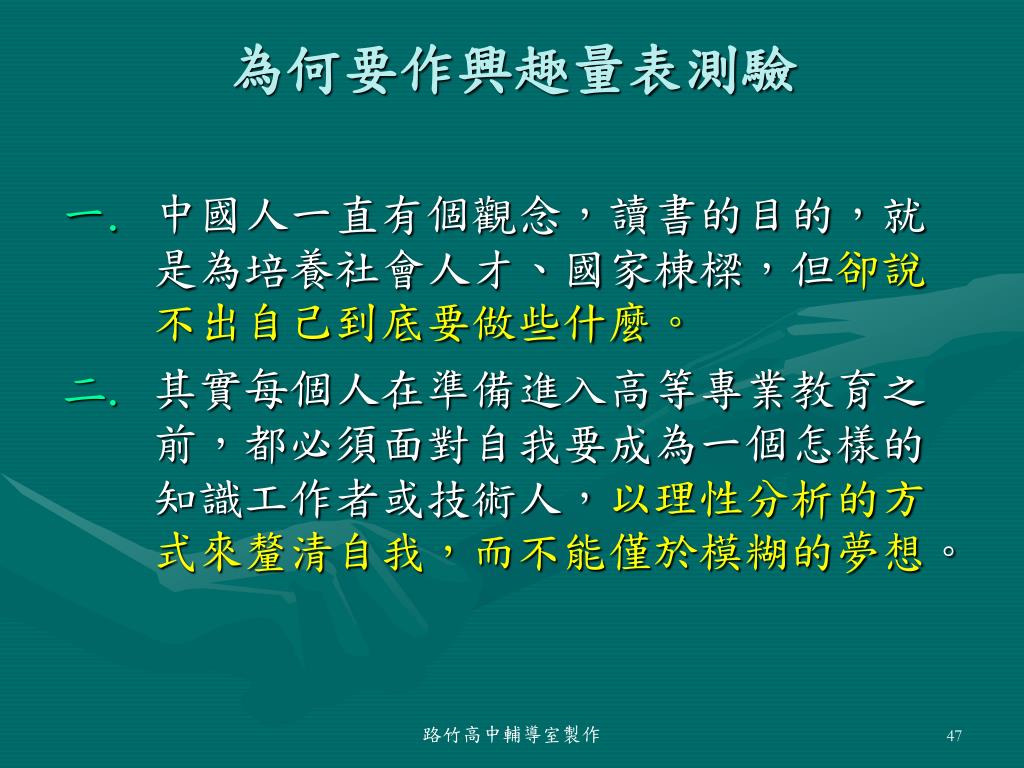 為何要作興趣量表測驗

一. 中國人一直有個觀念，讀書的目的，就是為培養社會人才、國家棟樑，但卻說不出自己到底要做些什麼。

二. 其實每個人在準備進入高等專業教育之前，都必須面對自我要成為一個怎樣的知識工作者或技術人，以理性分析的方式來釐清自我，而不能僅於模糊的夢想。

路竹高中輔導室製作

47